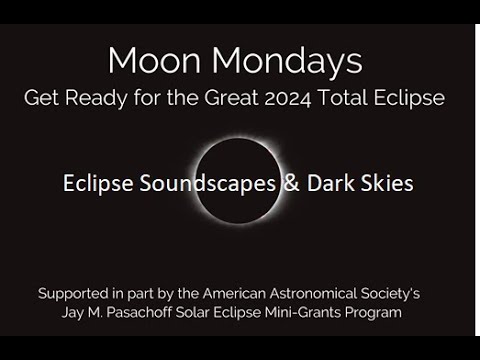 Moon Mondays
Get Ready for the Great 2024 Total Eclipse

Eclipse Soundscapes & Dark Skies

Supported in part by the American Astronomical Society's
Jay M. Pasachoff Solar Eclipse Mini-Grants Program